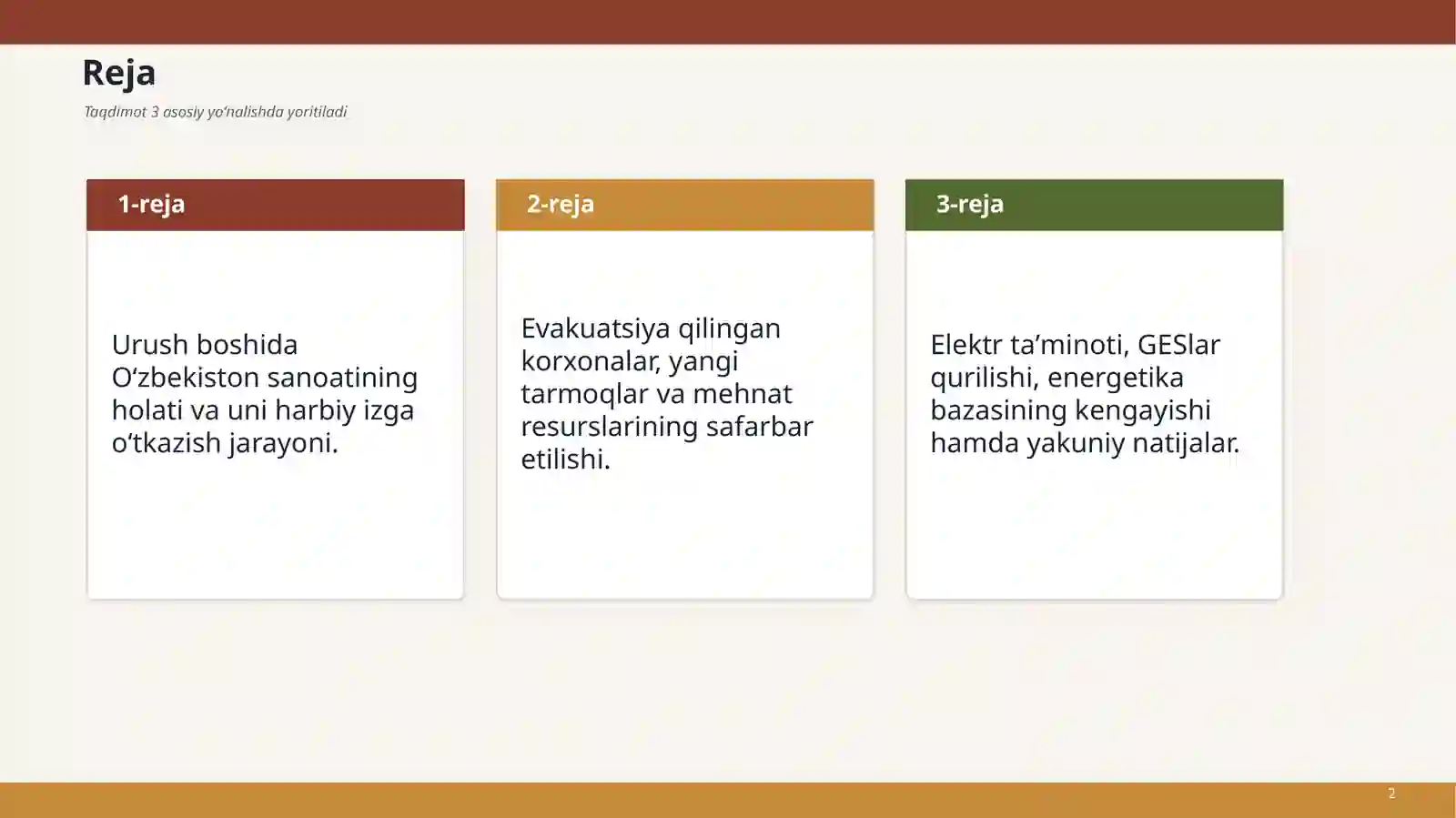 Reja

Taqdimot 3 asosiy yo‘nalishda yoritiladi

1-reja

Urush boshida O‘zbekiston sanoatining holati va uni harbiy izga o‘tkazish jarayoni.

2-reja

Evakuatsiya qilingan korxonalar, yangi tarmoqlar va mehnat resurslarining safarbar etilishi.

3-reja

Elektr ta’minoti, GESlar qurilishi, energetika bazasining kengayishi hamda yakuniy natijalar.

2